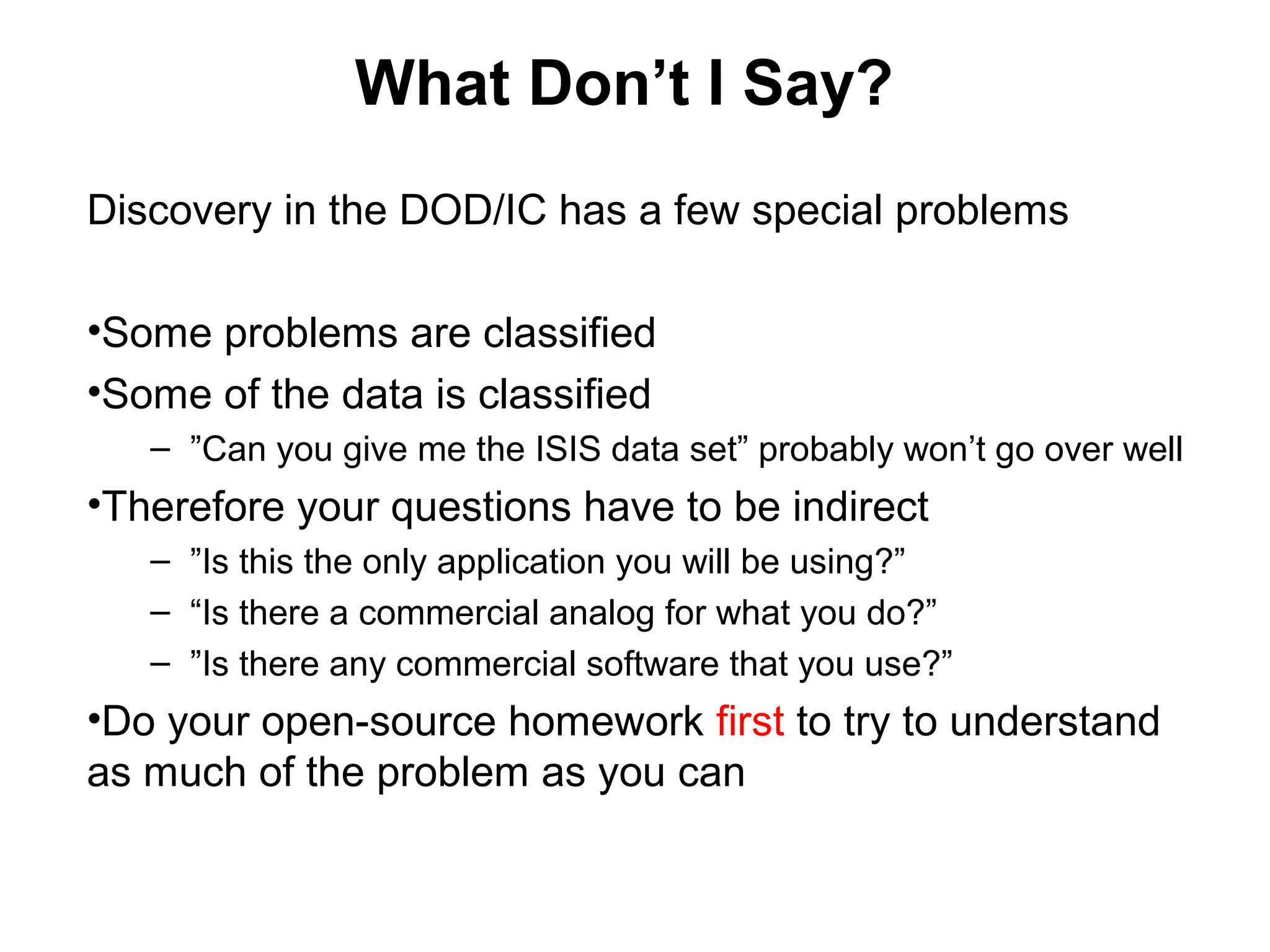 What Don’t I Say?

Discovery in the DOD/IC has a few special problems

•Some problems are classified

•Some of the data is classified

– ”Can you give me the ISIS data set” probably won’t go over well

•Therefore your questions have to be indirect

– ”Is this the only application you will be using?”

– “Is there a commercial analog for what you do?”

– ”Is there any commercial software that you use?”

•Do your open-source homework first to try to understand as much of the problem as you can